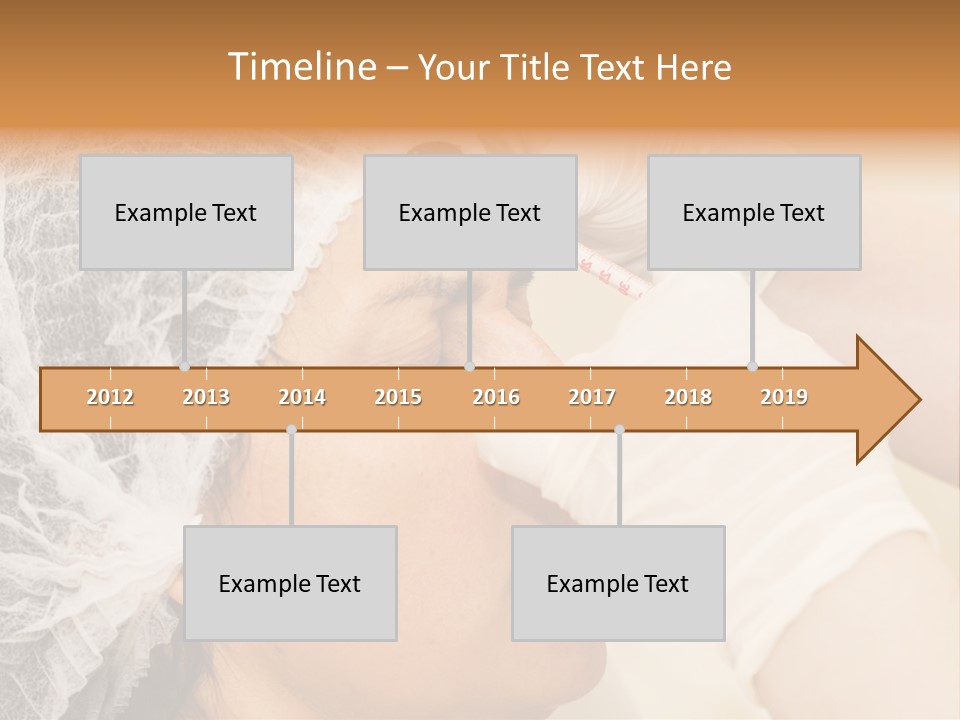 Timeline – Your Title Text Here

Example Text

Example Text

Example Text

2012 2013 2014 2015 2016 2017 2018 2019

Example Text

Example Text